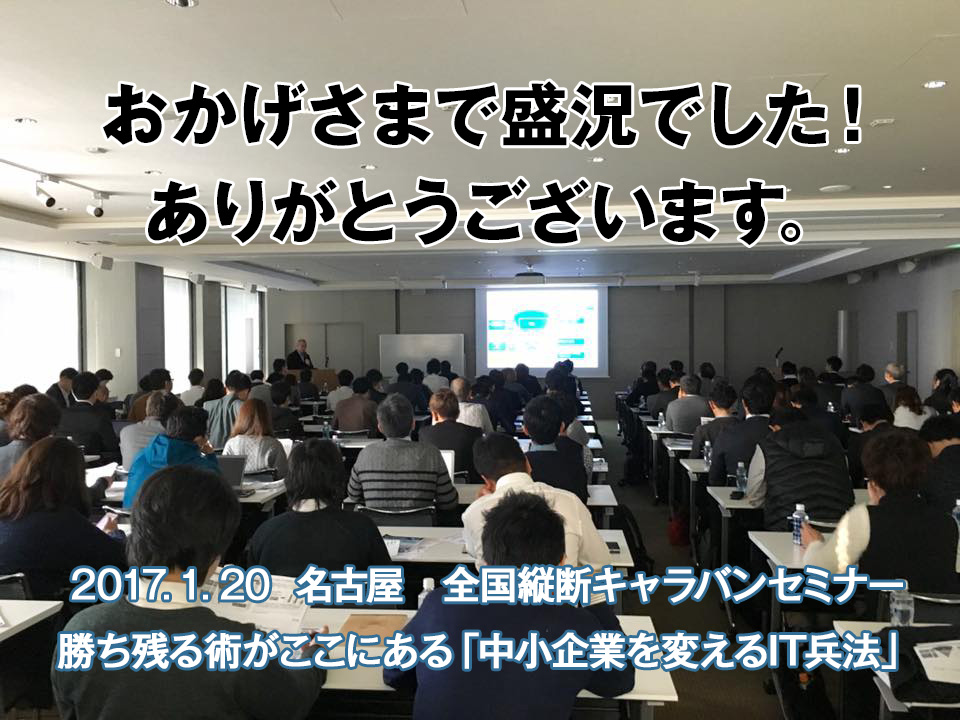 おかげさまで盛況でした！
ありがとうございます。

2017.1.20 名古屋 全国縦断キャラバンセミナー
勝ち残る術がここにある「中小企業を変えるIT兵法」